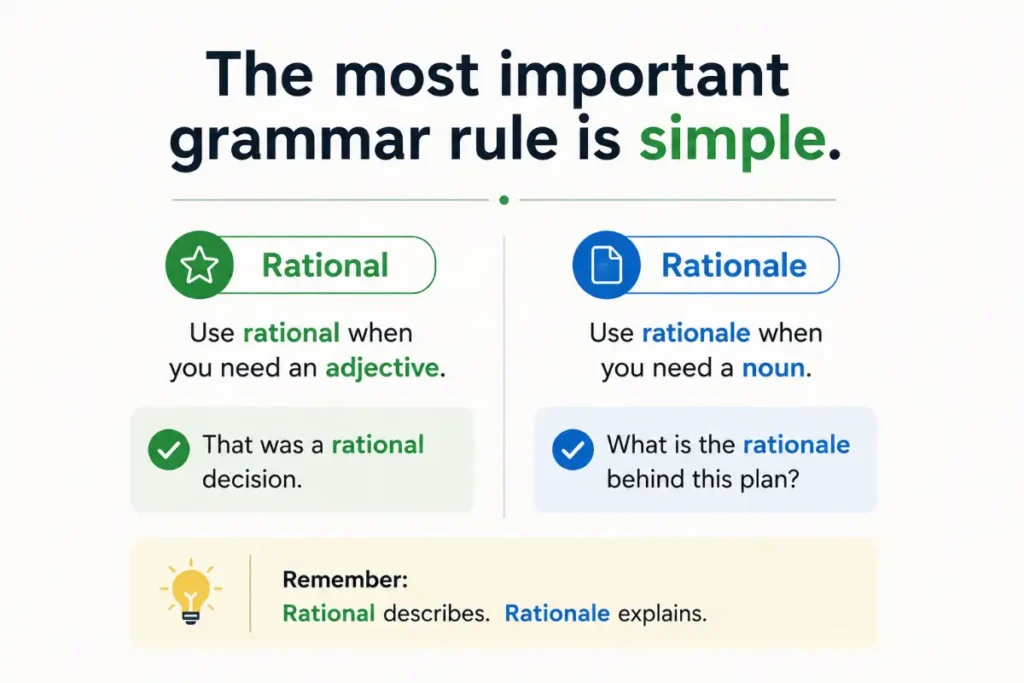 The most important grammar rule is simple.

Rational

Use rational when you need an adjective.

That was a rational decision.

Rationale

Use rationale when you need a noun.

What is the rationale behind this plan?

Remember:
Rational describes. Rationale explains.